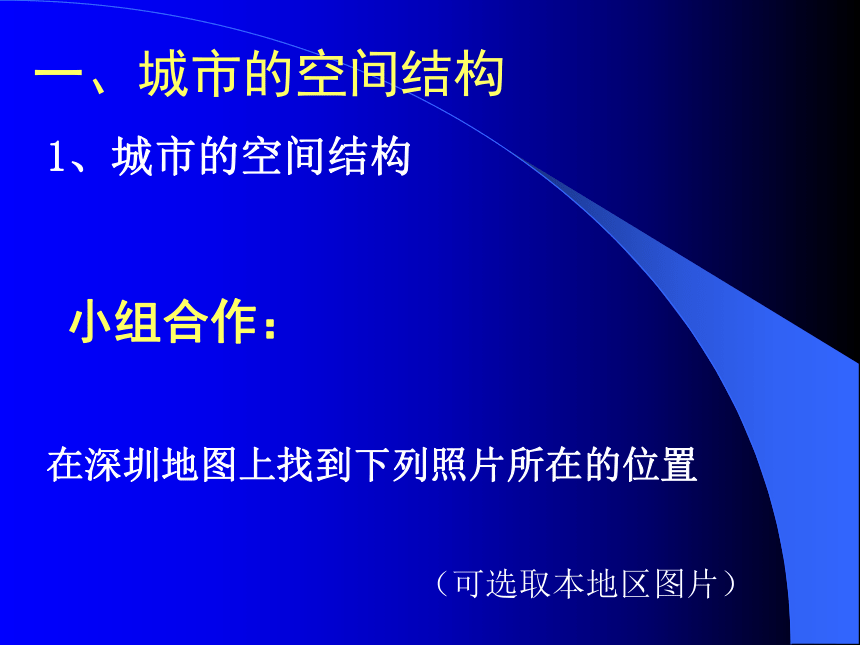 一、城市的空间结构

1、城市的空间结构

小组合作：

在深圳地图上找到下列照片所在的位置

（可选取本地区图片）